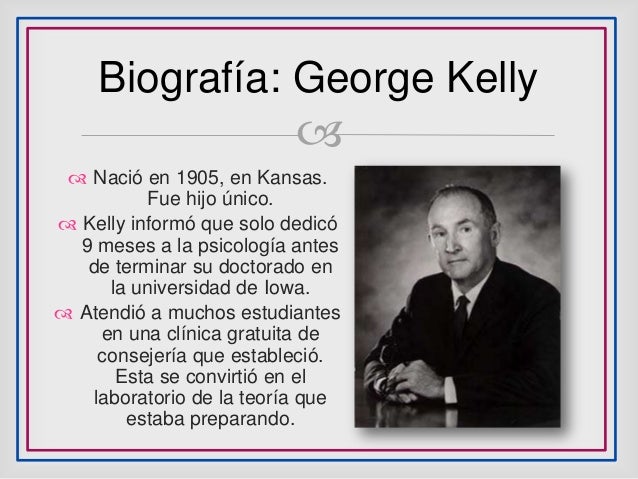 Biografía: George Kelly

Nació en 1905, en Kansas. Fue hijo único.

Kelly informó que solo dedicó 9 meses a la psicología antes de terminar su doctorado en la universidad de Iowa.

Atendió a muchos estudiantes en una clínica gratuita de consejería que estableció. Esta se convirtió en el laboratorio de la teoría que estaba preparando.